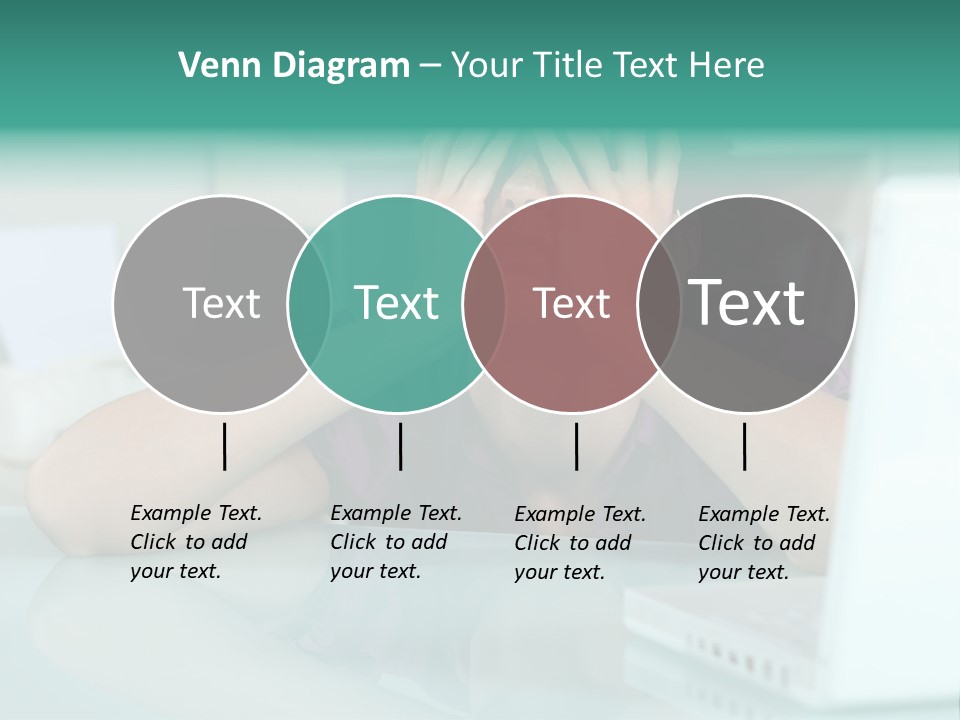 Venn Diagram – Your Title Text Here

Text

Text

Text

Text

Example Text. Click to add your text.

Example Text. Click to add your text.

Example Text. Click to add your text.

Example Text. Click to add your text.